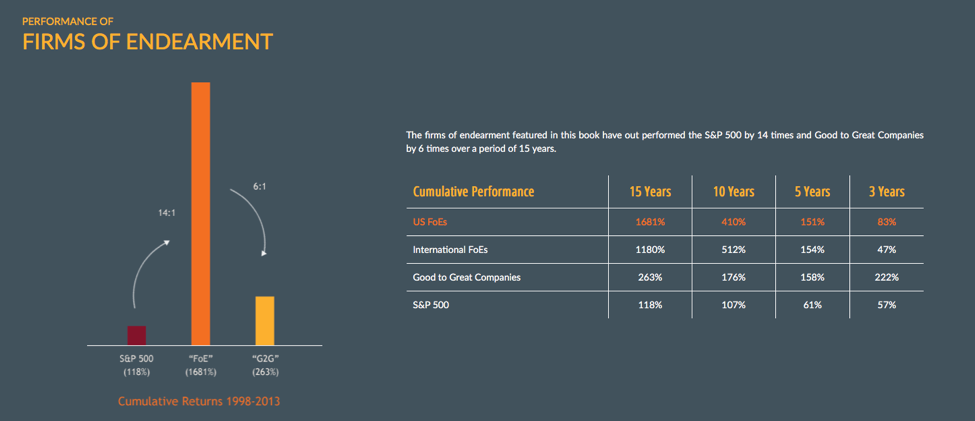 PERFORMANCE OF
FIRMS OF ENDEARMENT

14:1

6:1

S&P 500 (118%)

"FoE" (1681%)

"G2G" (263%)

Cumulative Returns 1998-2013

The firms of endearment featured in this book have out performed the S&P 500 by 14 times and Good to Great Companies by 6 times over a period of 15 years.

| Cumulative Performance | 15 Years | 10 Years | 5 Years | 3 Years |
|---|---|---|---|---|
| US FoEs | 1681% | 410% | 151% | 83% |
| International FoEs | 1180% | 512% | 154% | 47% |
| Good to Great Companies | 263% | 176% | 158% | 222% |
| S&P 500 | 118% | 107% | 61% | 57% |